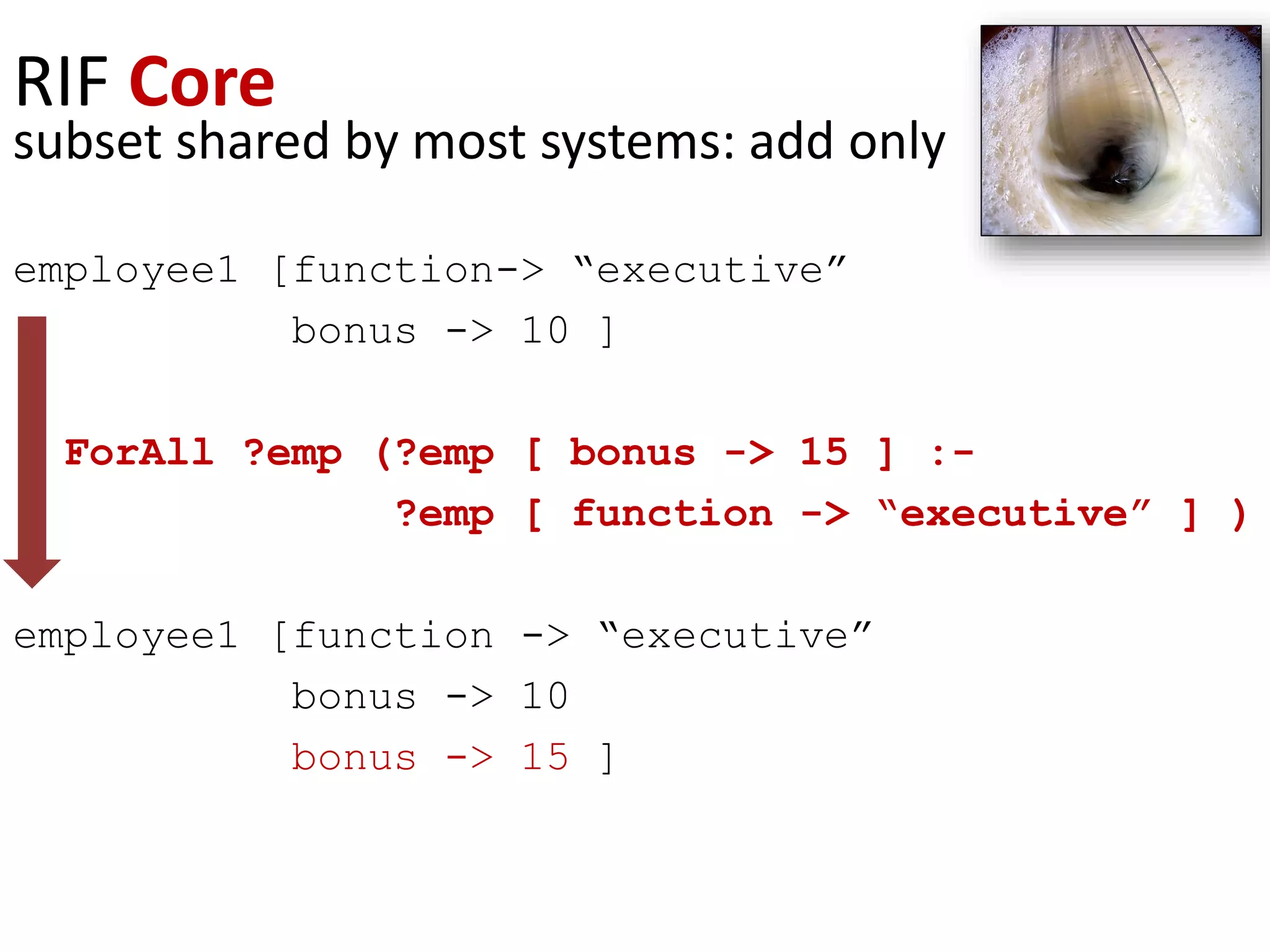 RIF Core
subset shared by most systems: add only

employee1 [function-> “executive”
bonus -> 10 ]

ForAll ?emp (?emp [ bonus -> 15 ] :-
?emp [ function -> “executive” ] )

employee1 [function -> “executive”
bonus -> 10
bonus -> 15 ]